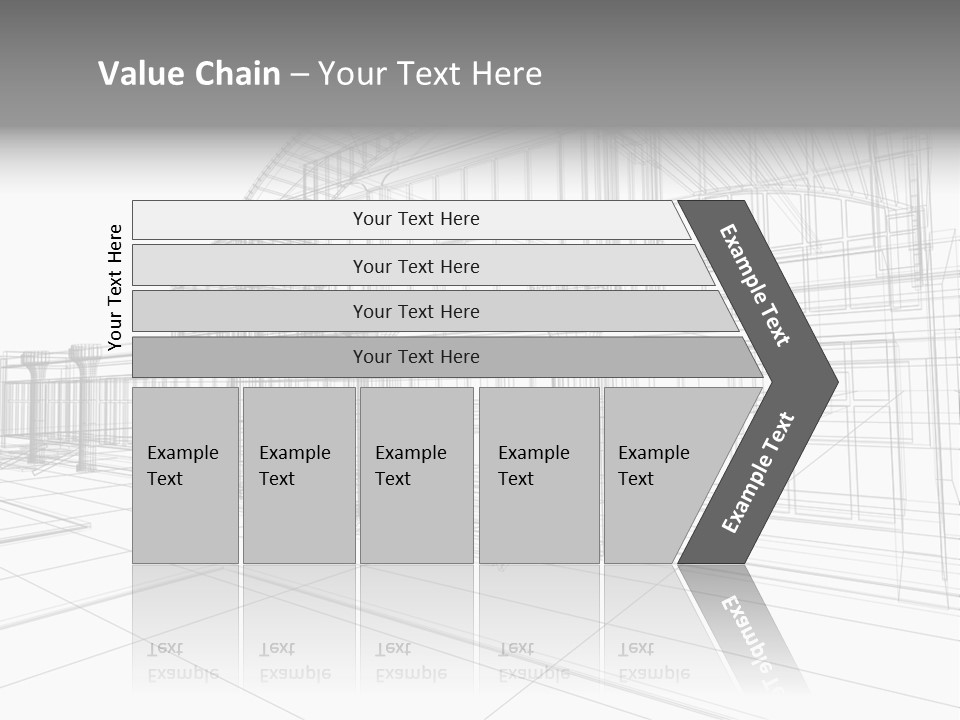 Value Chain – Your Text Here

Your Text Here

Your Text Here

Your Text Here

Your Text Here

Your Text Here

Example Text

Example Text

Example Text

Example Text

Example Text

Example Text

Example Text